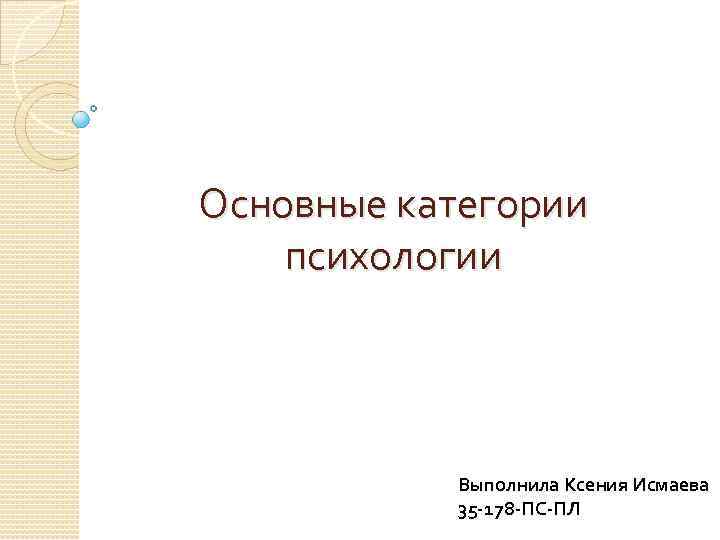 Основные категории психологии

Выполнила Ксения Исмаева
35-178-ПС-ПЛ